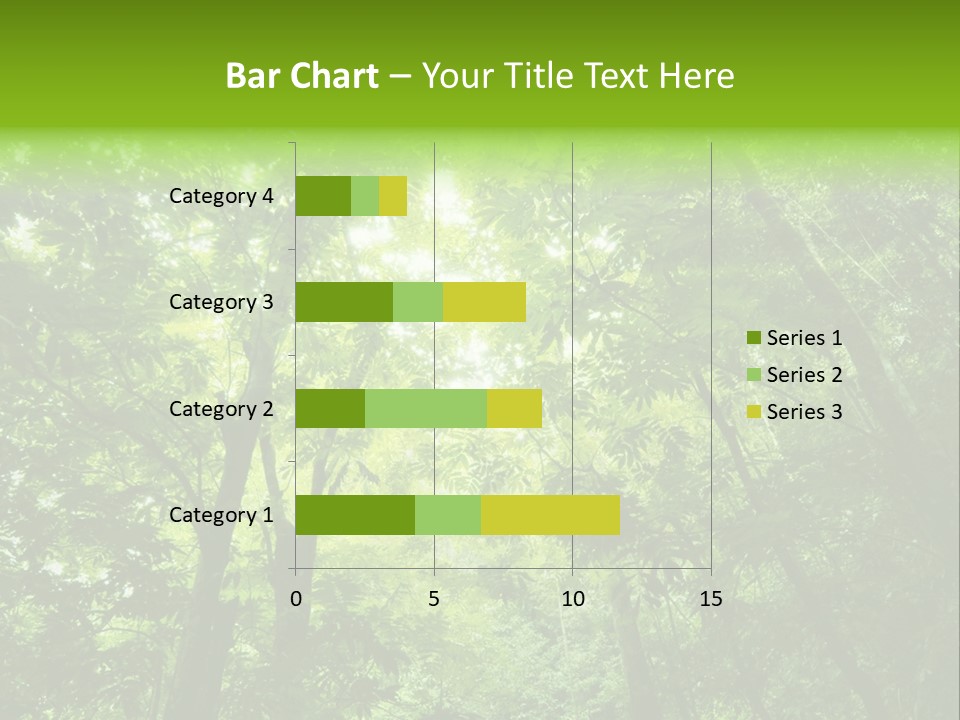 Bar Chart – Your Title Text Here

Category 4
Category 3
Category 2
Category 1

0
5
10
15

Series 1
Series 2
Series 3